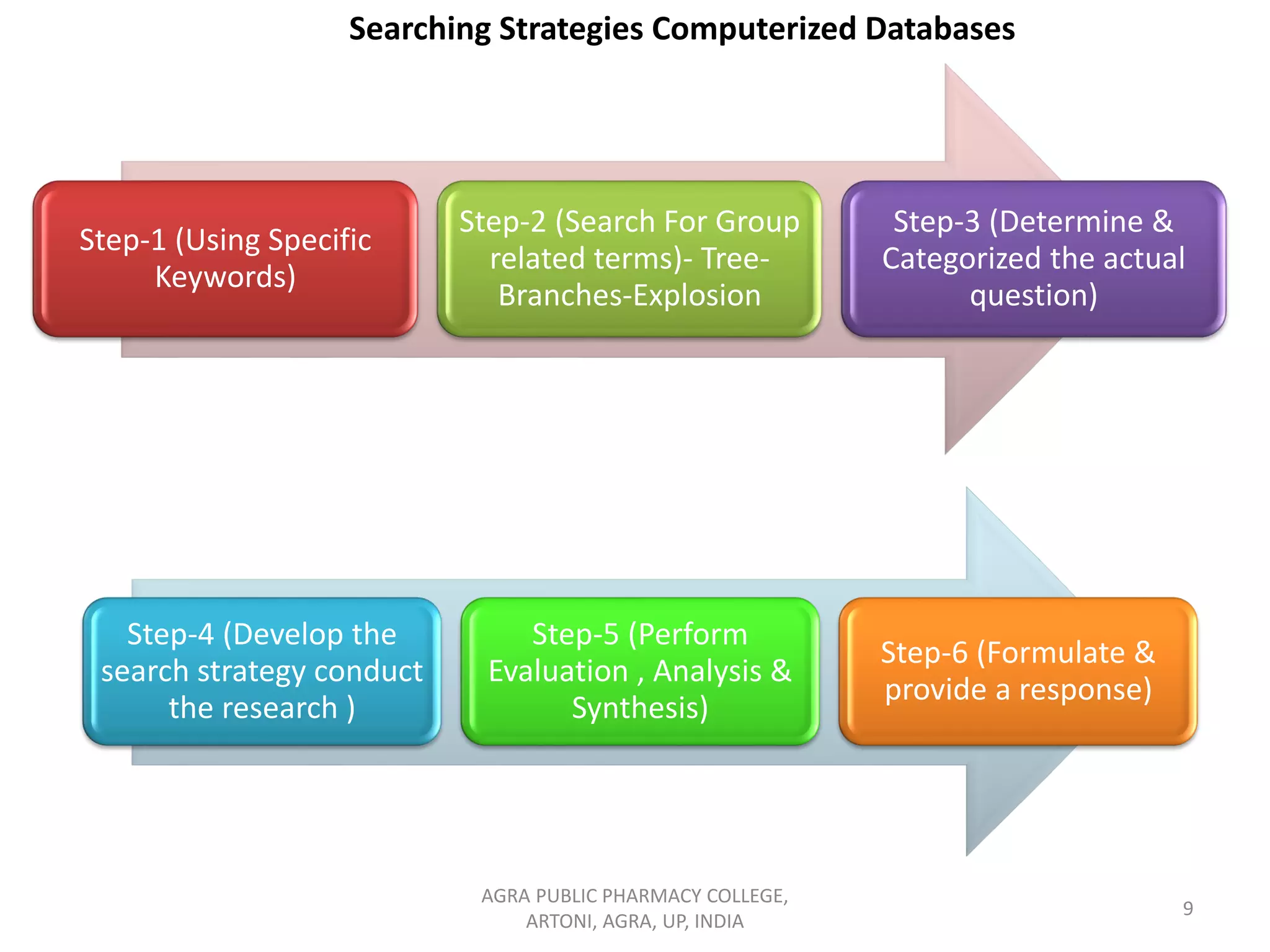 Searching Strategies Computerized Databases

Step-1 (Using Specific Keywords)

Step-2 (Search For Group related terms)- Tree-Branches-Explosion

Step-3 (Determine & Categorized the actual question)

Step-4 (Develop the search strategy conduct the research )

Step-5 (Perform Evaluation , Analysis & Synthesis)

Step-6 (Formulate & provide a response)

AGRA PUBLIC PHARMACY COLLEGE, ARTONI, AGRA, UP, INDIA

9